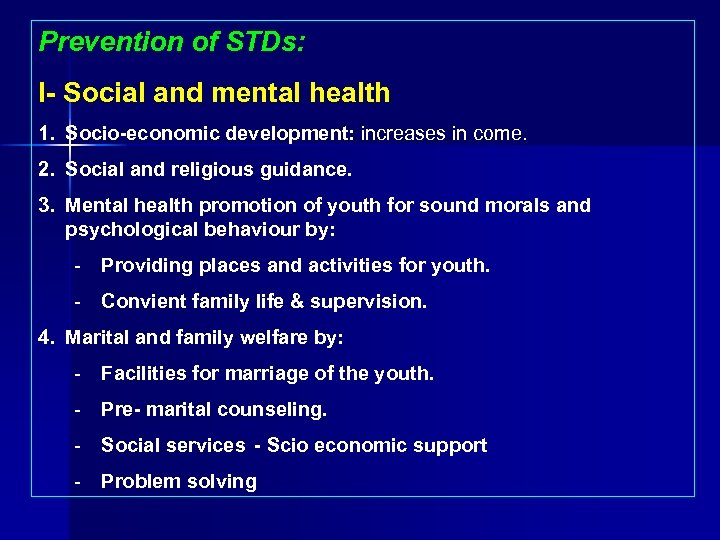 Prevention of STDs:

I- Social and mental health

1. Socio-economic development: increases in come.

2. Social and religious guidance.

3. Mental health promotion of youth for sound morals and psychological behaviour by:

- Providing places and activities for youth.

- Convient family life & supervision.

4. Marital and family welfare by:

- Facilities for marriage of the youth.

- Pre- marital counseling.

- Social services - Scio economic support

- Problem solving